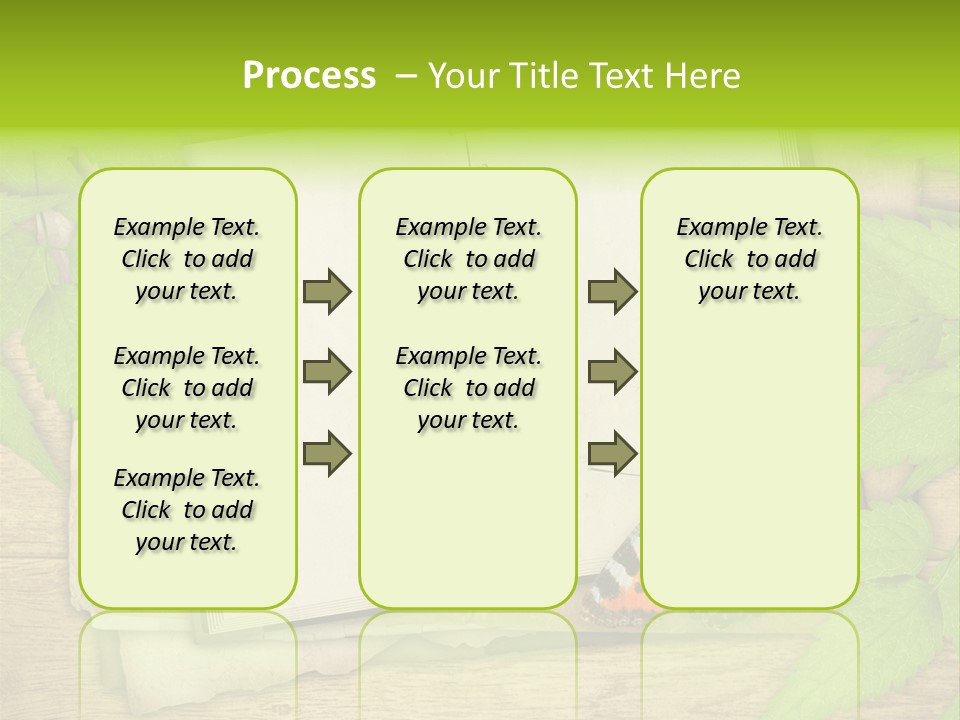 Process – Your Title Text Here

Example Text. Click to add your text.

Example Text. Click to add your text.

Example Text. Click to add your text.

Example Text. Click to add your text.

Example Text. Click to add your text.

Example Text. Click to add your text.